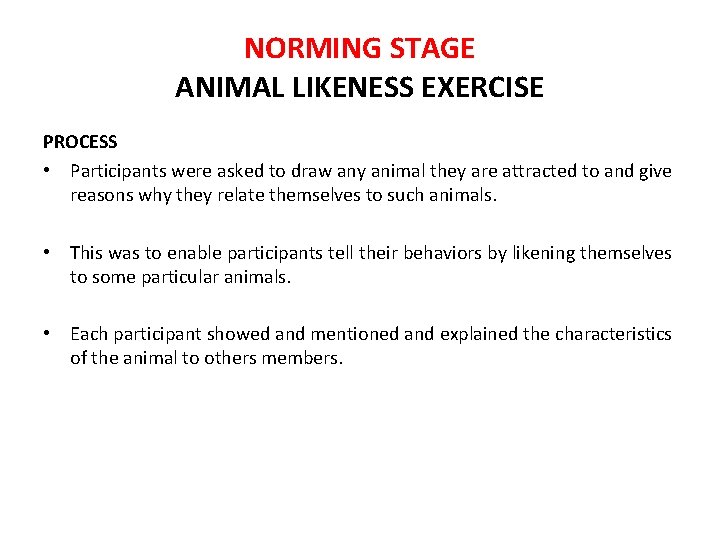 NORMING STAGE
ANIMAL LIKENESS EXERCISE

PROCESS

• Participants were asked to draw any animal they are attracted to and give reasons why they relate themselves to such animals.

• This was to enable participants tell their behaviors by likening themselves to some particular animals.

• Each participant showed and mentioned and explained the characteristics of the animal to others members.